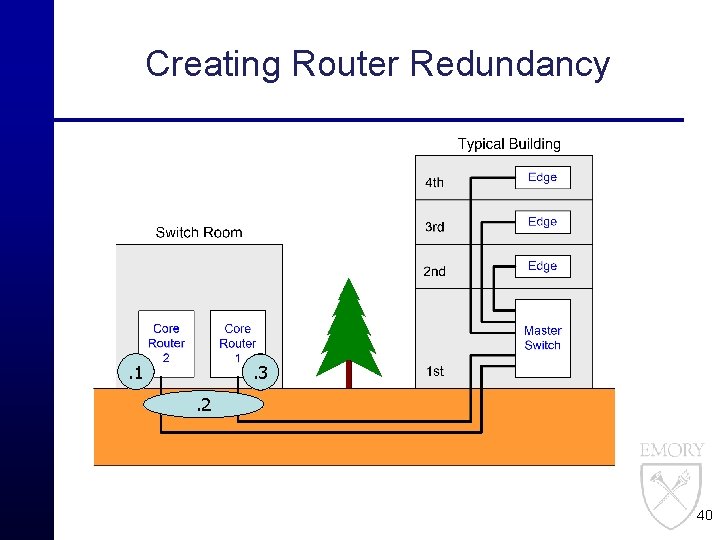 Creating Router Redundancy

Typical Building

4th

Edge

3rd

Edge

2nd

Edge

Master Switch

1st

Switch Room

Core Router 2

Core Router 1

.1

.3

.2

EMORY

40